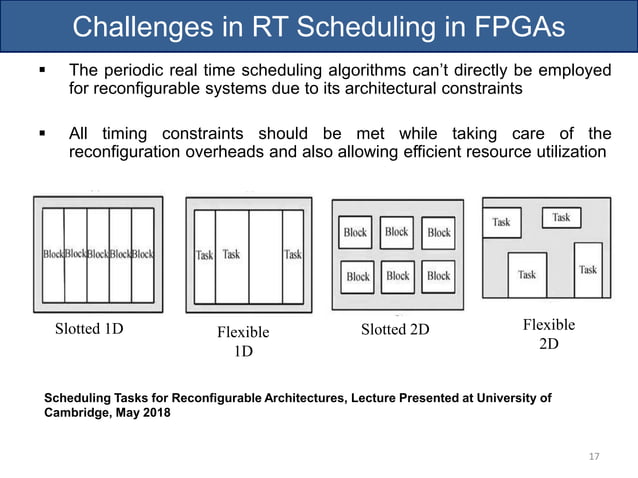 Challenges in RT Scheduling in FPGAs

▪ The periodic real time scheduling algorithms can't directly be employed for reconfigurable systems due to its architectural constraints

▪ All timing constraints should be met while taking care of the reconfiguration overheads and also allowing efficient resource utilization

Block Block Block Block Block

Slotted 1D

Task Task Task

Flexible 1D

Block Block Block
Block Block Block

Slotted 2D

Task Task
Task Task

Flexible 2D

Scheduling Tasks for Reconfigurable Architectures, Lecture Presented at University of Cambridge, May 2018

17